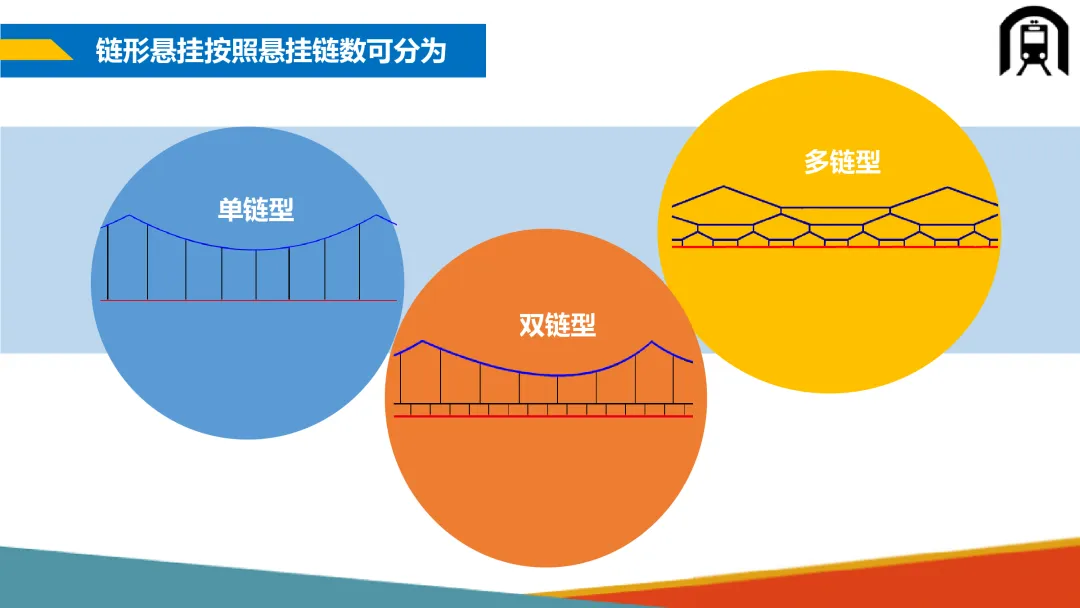 链形悬挂按照悬挂链数可分为

单链型

双链型

多链型